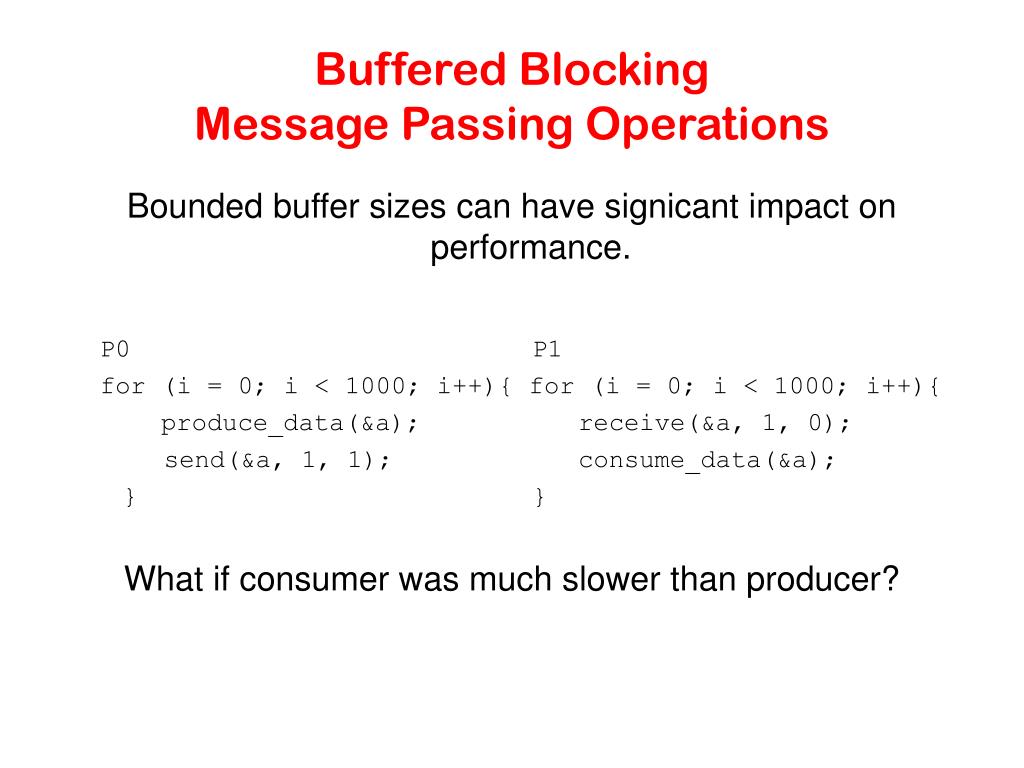 Buffered Blocking
Message Passing Operations

Bounded buffer sizes can have signicant impact on performance.

P0
for (i = 0; i < 1000; i++){
produce_data(&a);
send(&a, 1, 1);
}

P1
for (i = 0; i < 1000; i++){
receive(&a, 1, 0);
consume_data(&a);
}

What if consumer was much slower than producer?